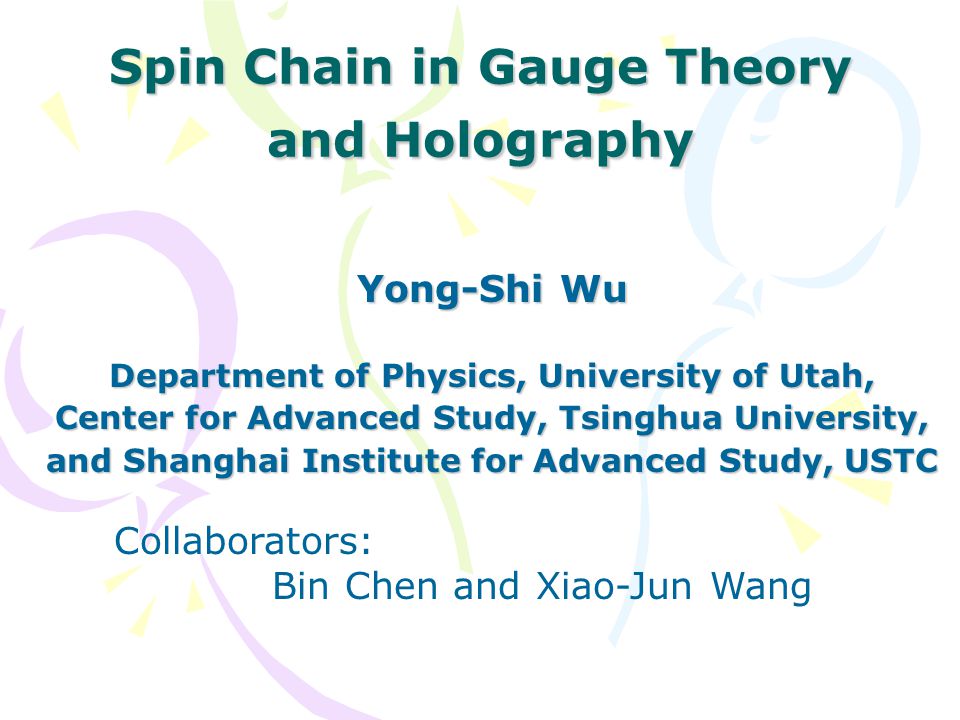 Spin Chain in Gauge Theory and Holography

Yong-Shi Wu

Department of Physics, University of Utah,
Center for Advanced Study, Tsinghua University,
and Shanghai Institute for Advanced Study, USTC

Collaborators:
Bin Chen and Xiao-Jun Wang